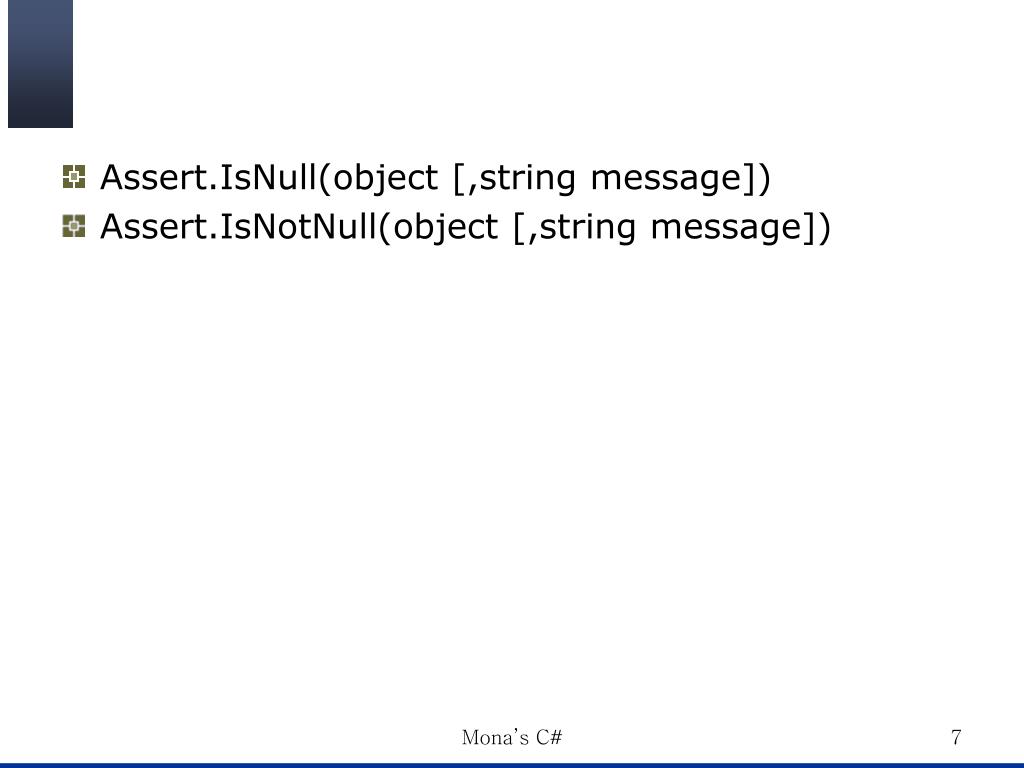 Assert.IsNull(object [,string message])
Assert.IsNotNull(object [,string message])

Mona's C#

7